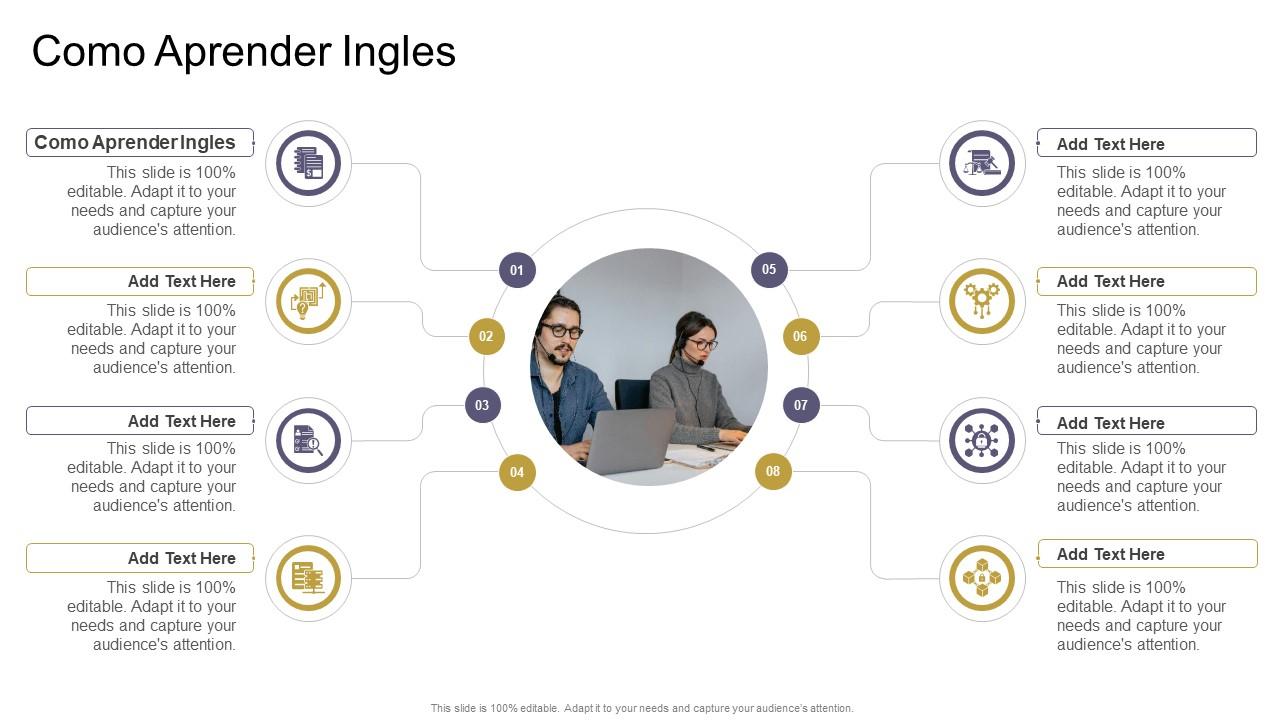 Como Aprender Ingles

Como Aprender Ingles

This slide is 100% editable. Adapt it to your needs and capture your audience's attention.

Add Text Here

This slide is 100% editable. Adapt it to your needs and capture your audience's attention.

Add Text Here

This slide is 100% editable. Adapt it to your needs and capture your audience's attention.

Add Text Here

This slide is 100% editable. Adapt it to your needs and capture your audience's attention.

01

02

03

04

05

06

07

08

Add Text Here

This slide is 100% editable. Adapt it to your needs and capture your audience's attention.

Add Text Here

This slide is 100% editable. Adapt it to your needs and capture your audience's attention.

Add Text Here

This slide is 100% editable. Adapt it to your needs and capture your audience's attention.

Add Text Here

This slide is 100% editable. Adapt it to your needs and capture your audience's attention.

This slide is 100% editable. Adapt it to your needs and capture your audience's attention.